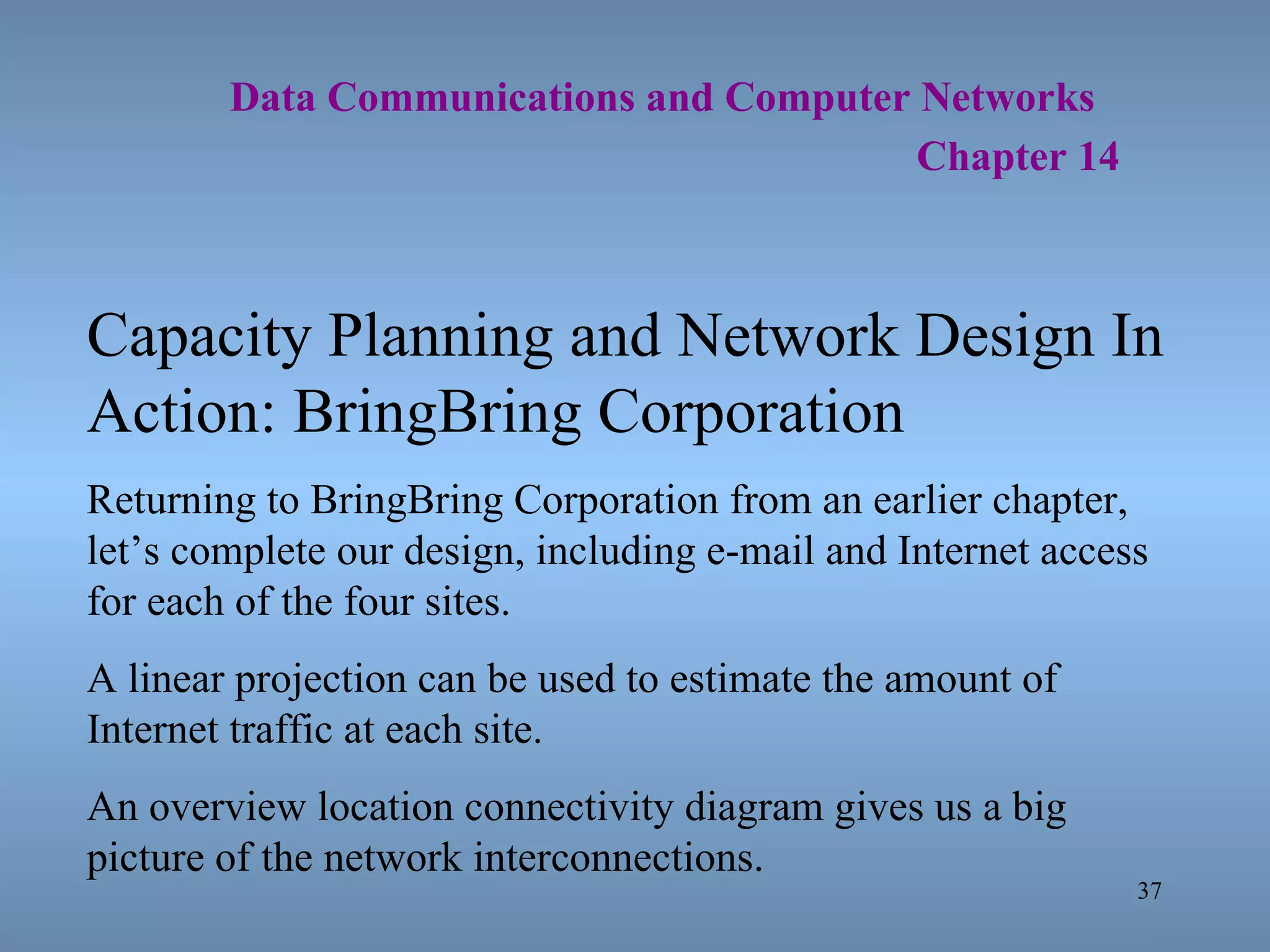 Data Communications and Computer Networks
Chapter 14

Capacity Planning and Network Design In Action: BringBring Corporation

Returning to BringBring Corporation from an earlier chapter, let’s complete our design, including e-mail and Internet access for each of the four sites.

A linear projection can be used to estimate the amount of Internet traffic at each site.

An overview location connectivity diagram gives us a big picture of the network interconnections.

37